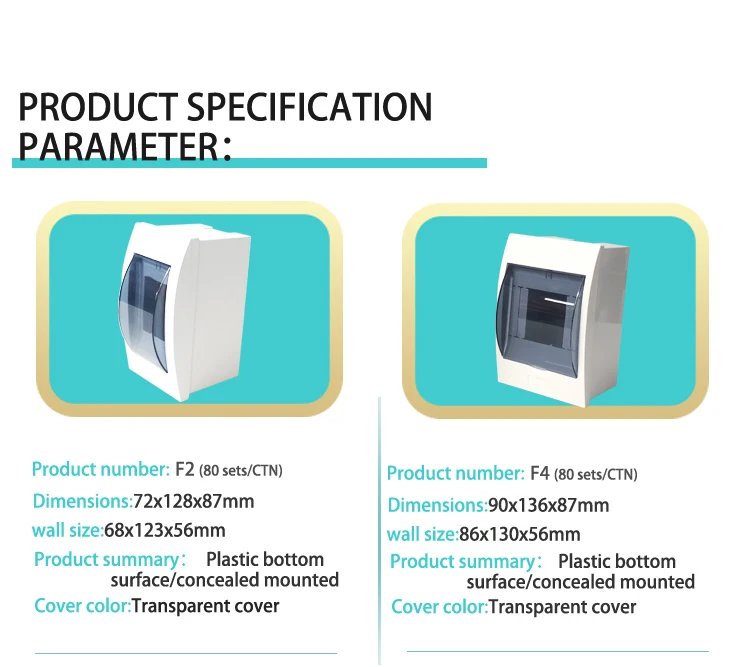 PRODUCT SPECIFICATION PARAMETER：

Product number: F2 (80 sets/CTN)
Dimensions:72x128x87mm
wall size:68x123x56mm
Product summary： Plastic bottom surface/concealed mounted
Cover color:Transparent cover

Product number: F4 (80 sets/CTN)
Dimensions:90x136x87mm
wall size:86x130x56mm
Product summary： Plastic bottom surface/concealed mounted
Cover color:Transparent cover